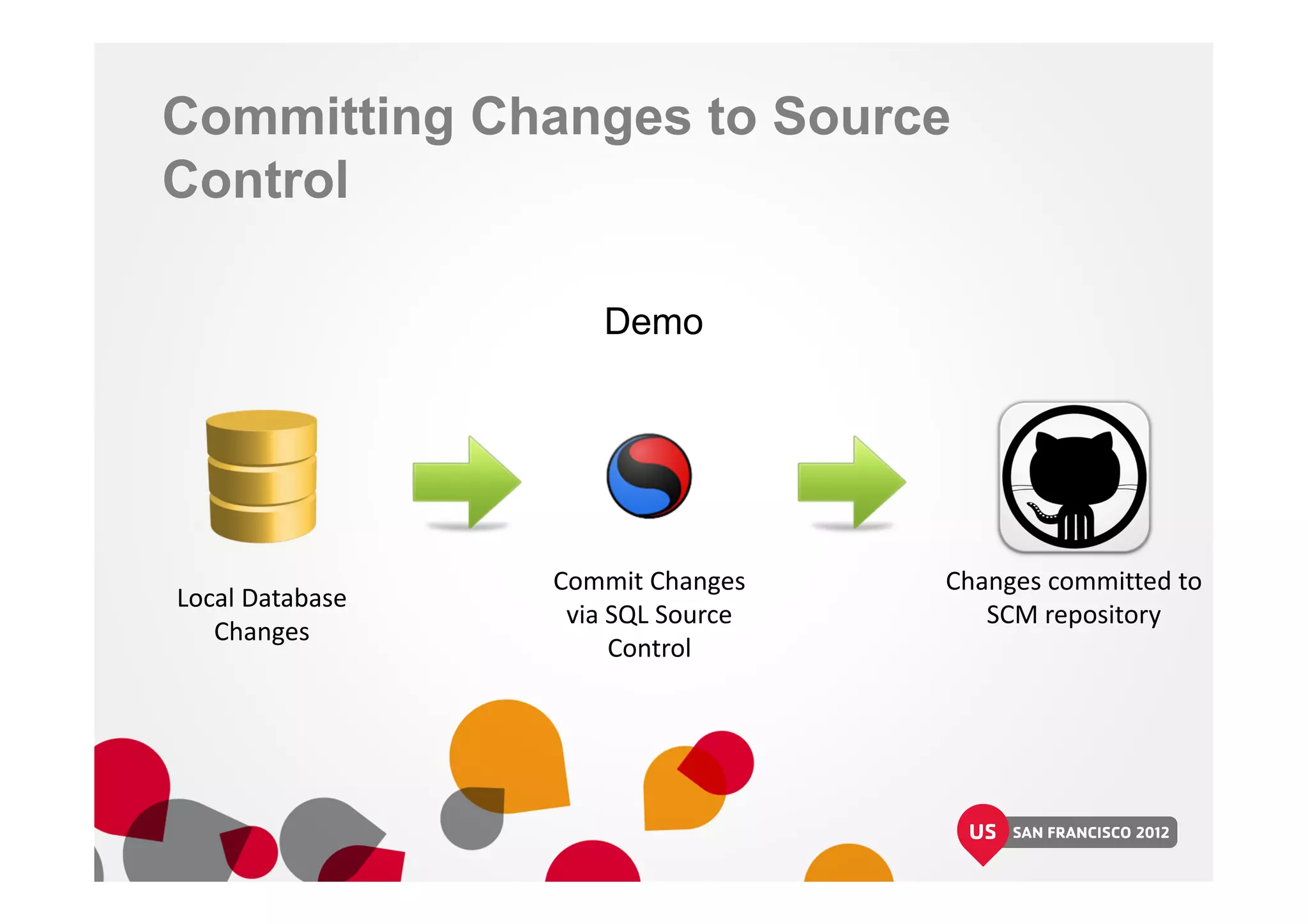 Committing Changes to Source Control

Demo

Local Database Changes

Commit Changes via SQL Source Control

Changes committed to SCM repository

US SAN FRANCISCO 2012